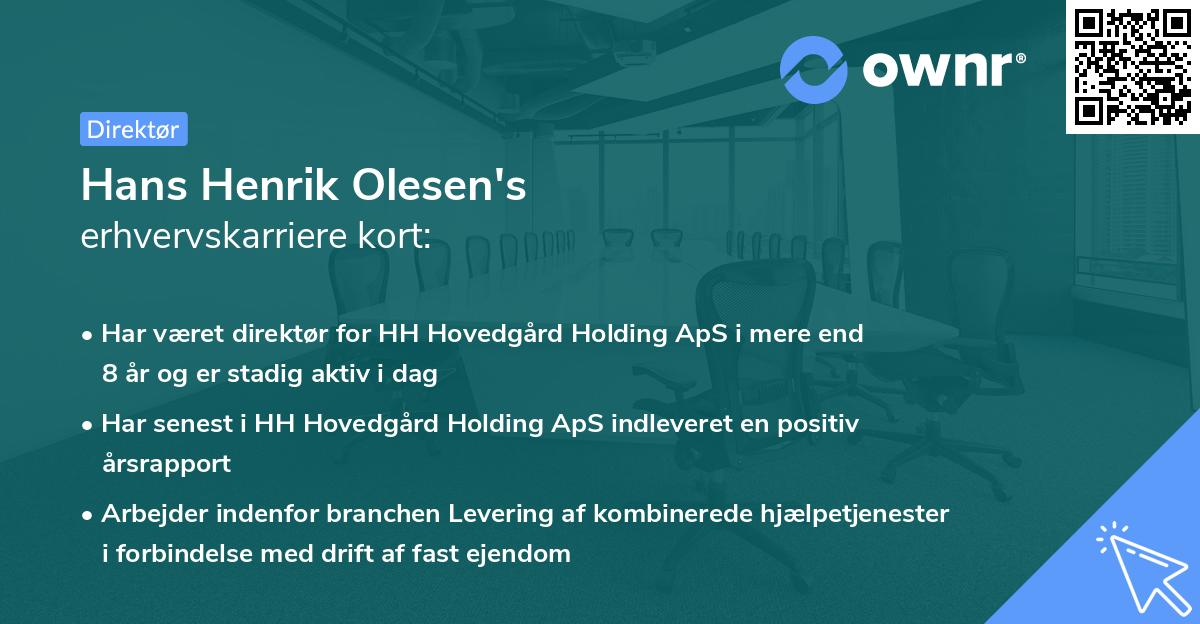 ownr®

Direktør

Hans Henrik Olesen's
erhvervskarriere kort:

• Har været direktør for HH Hovedgård Holding ApS i mere end 8 år og er stadig aktiv i dag

• Har senest i HH Hovedgård Holding ApS indleveret en positiv årsrapport

• Arbejder indenfor branchen Levering af kombinerede hjælpetjenester i forbindelse med drift af fast ejendom